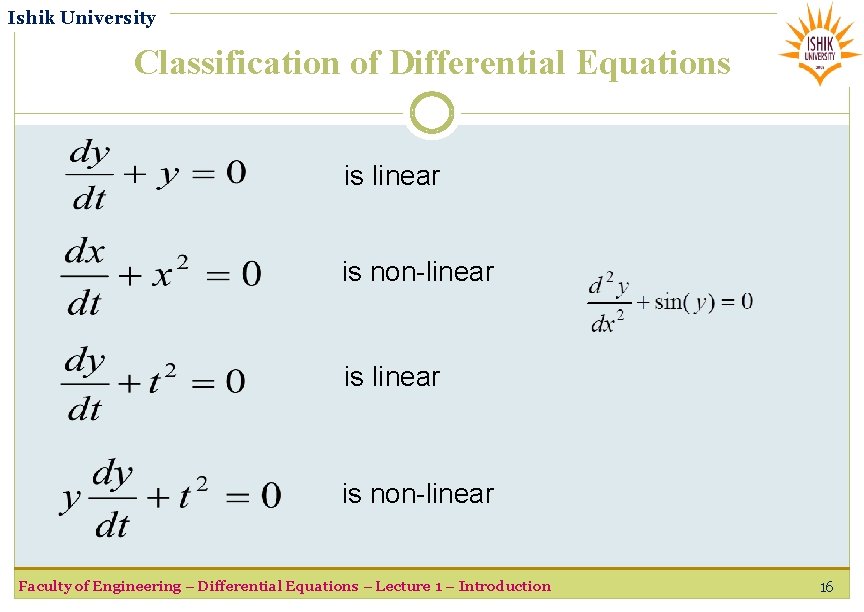 Ishik University

ISHIK UNIVERSITY

Classification of Differential Equations

$\frac{dy}{dt} + y = 0$ is linear

$\frac{dx}{dt} + x^2 = 0$ is non-linear

$\frac{d^2y}{dx^2} + \sin(y) = 0$

$\frac{dy}{dt} + t^2 = 0$ is linear

$y\frac{dy}{dt} + t^2 = 0$ is non-linear

Faculty of Engineering – Differential Equations – Lecture 1 – Introduction

16